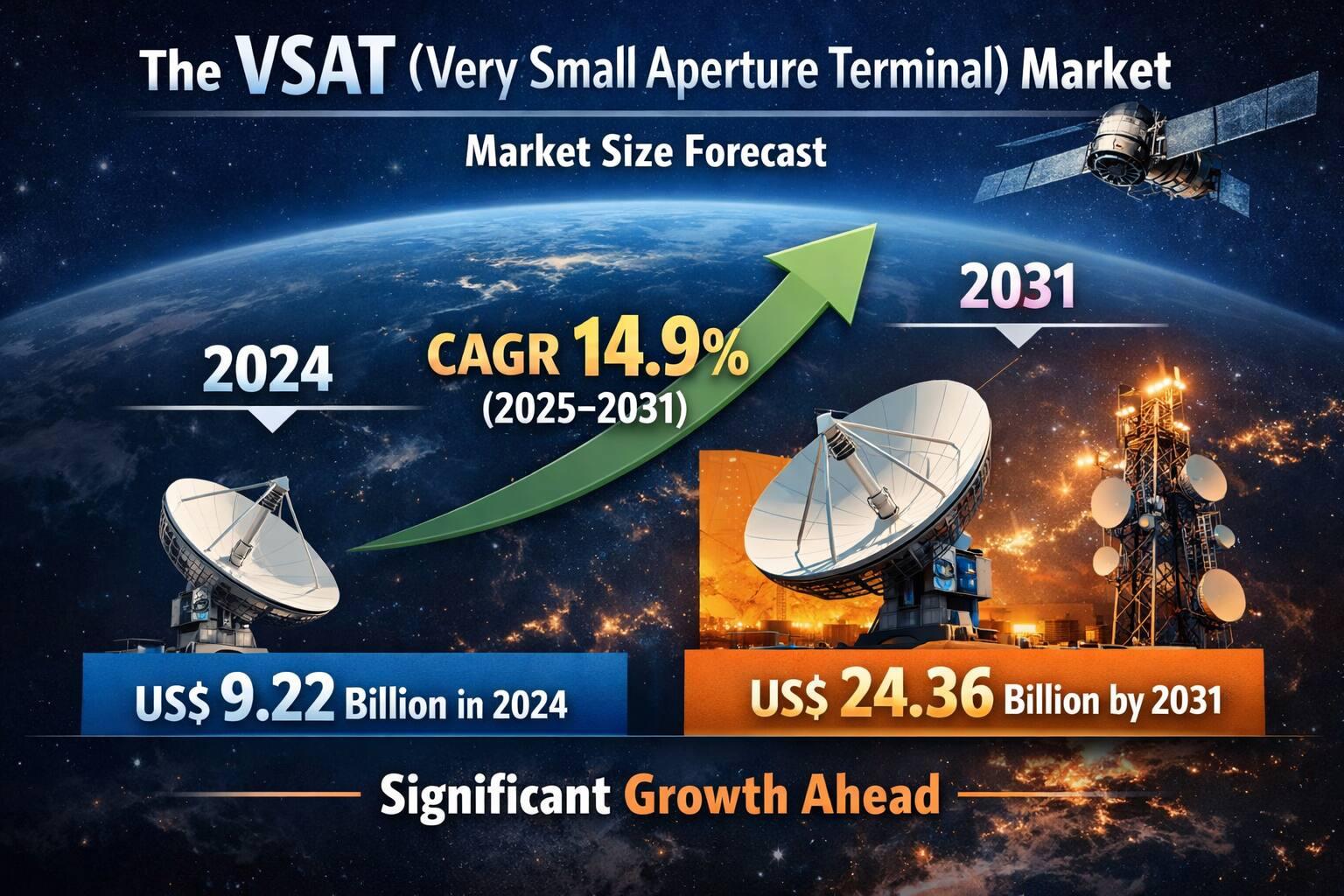 The VSAT (Very Small Aperture Terminal) Market

Market Size Forecast

2024

CAGR 14.9%
(2025–2031)

2031

US$ 9.22 Billion in 2024

US$ 24.36 Billion by 2031

Significant Growth Ahead